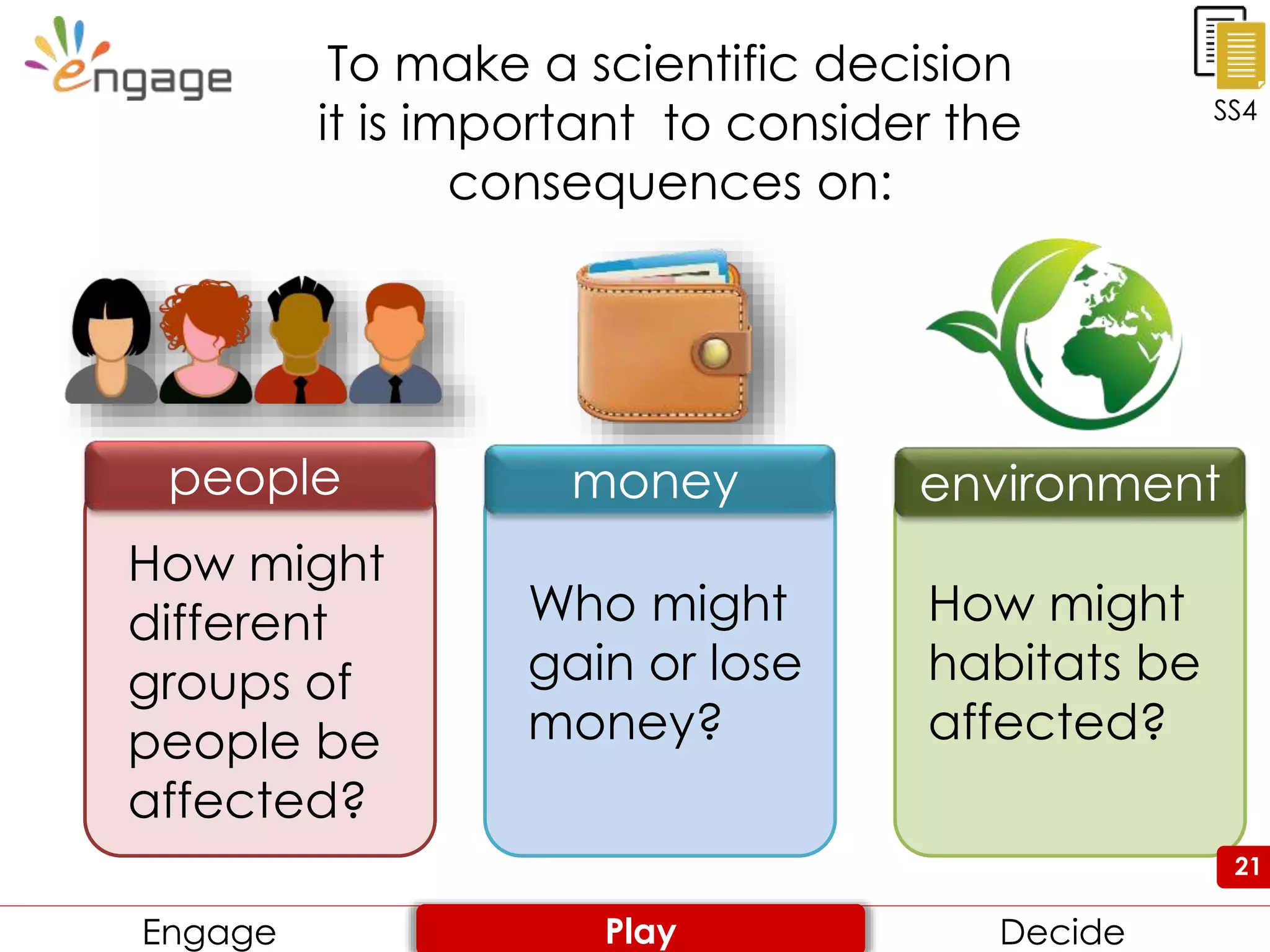 engage

To make a scientific decision it is important to consider the consequences on:

SS4

people

How might different groups of people be affected?

money

Who might gain or lose money?

environment

How might habitats be affected?

21

Engage

Play

Decide